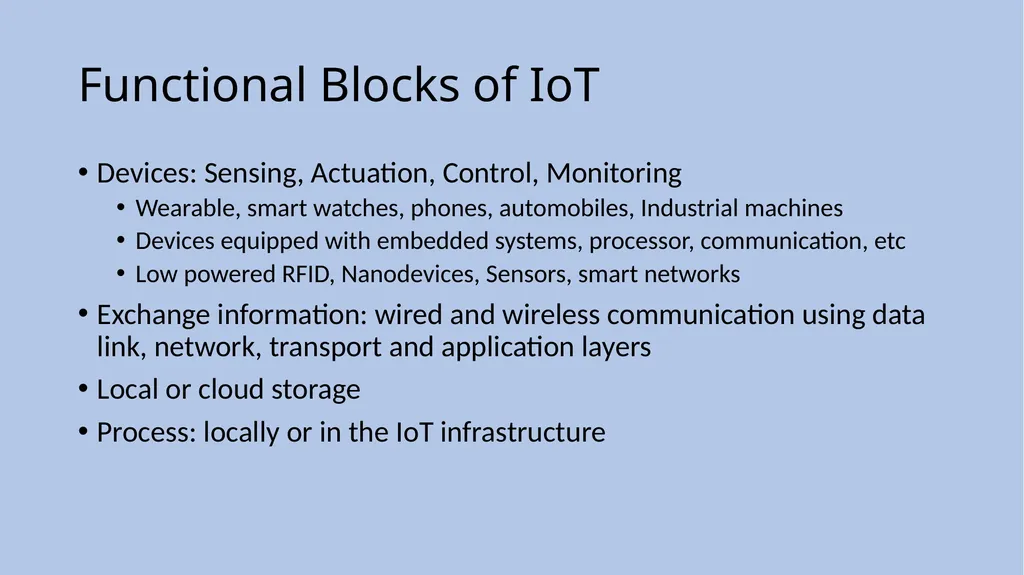 Functional Blocks of IoT

• Devices: Sensing, Actuation, Control, Monitoring
  • Wearable, smart watches, phones, automobiles, Industrial machines
  • Devices equipped with embedded systems, processor, communication, etc
  • Low powered RFID, Nanodevices, Sensors, smart networks
• Exchange information: wired and wireless communication using data link, network, transport and application layers
• Local or cloud storage
• Process: locally or in the IoT infrastructure